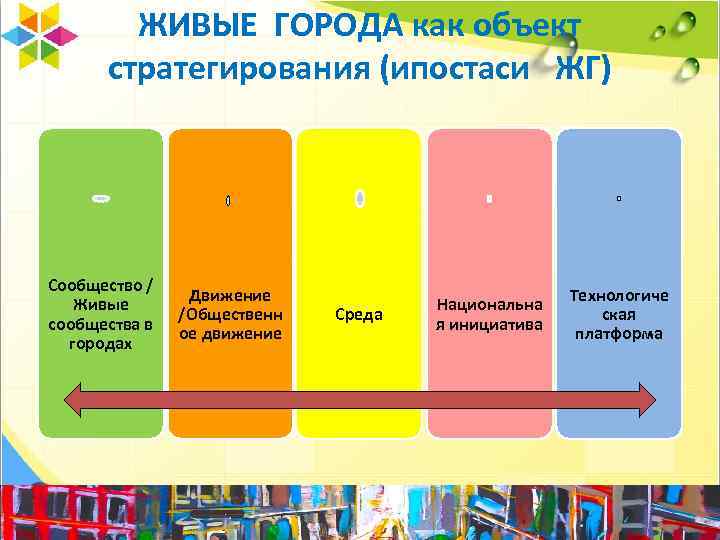 ЖИВЫЕ ГОРОДА как объект стратегирования (ипостаси ЖГ)

Сообщество / Живые сообщества в городах

Движение /Общественное движение

Среда

Национальная инициатива

Технологическая платформа